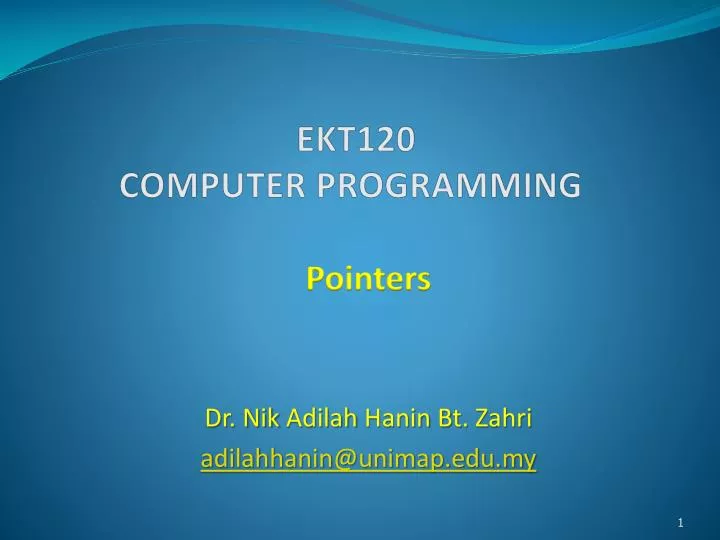 EKT120
COMPUTER PROGRAMMING

Pointers

Dr. Nik Adilah Hanin Bt. Zahri
adilahhanin@unimap.edu.my

1